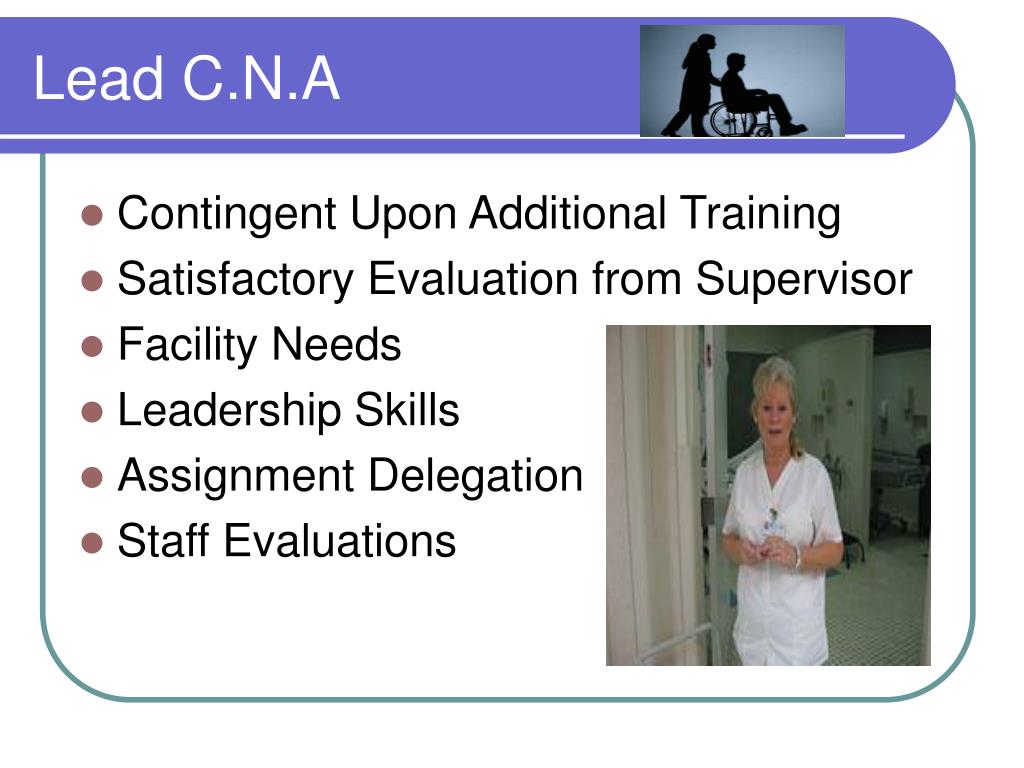 Lead C.N.A

- Contingent Upon Additional Training
- Satisfactory Evaluation from Supervisor
- Facility Needs
- Leadership Skills
- Assignment Delegation
- Staff Evaluations